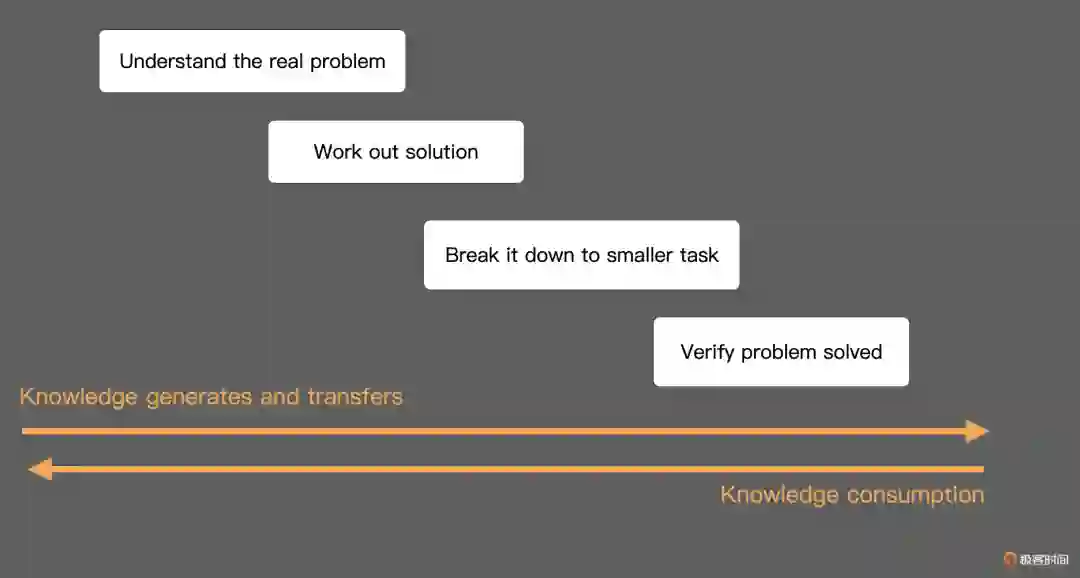 Understand the real problem

Work out solution

Break it down to smaller task

Verify problem solved

Knowledge generates and transfers

Knowledge consumption

极客时间